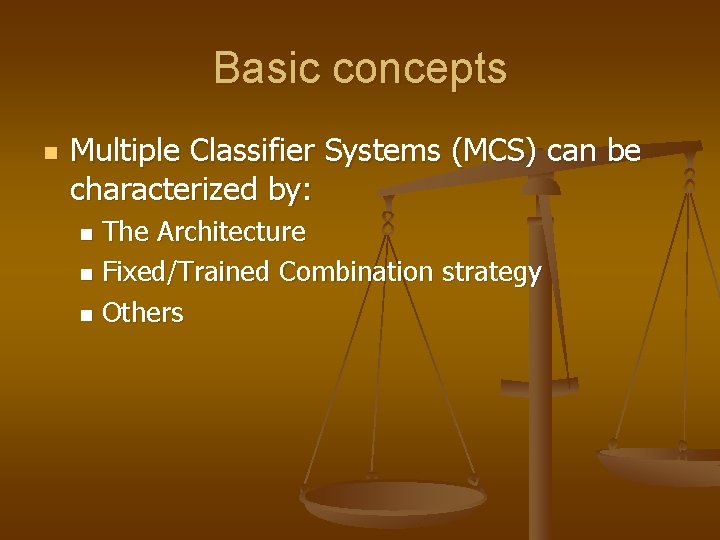 Basic concepts

• Multiple Classifier Systems (MCS) can be characterized by:
• The Architecture
• Fixed/Trained Combination strategy
• Others